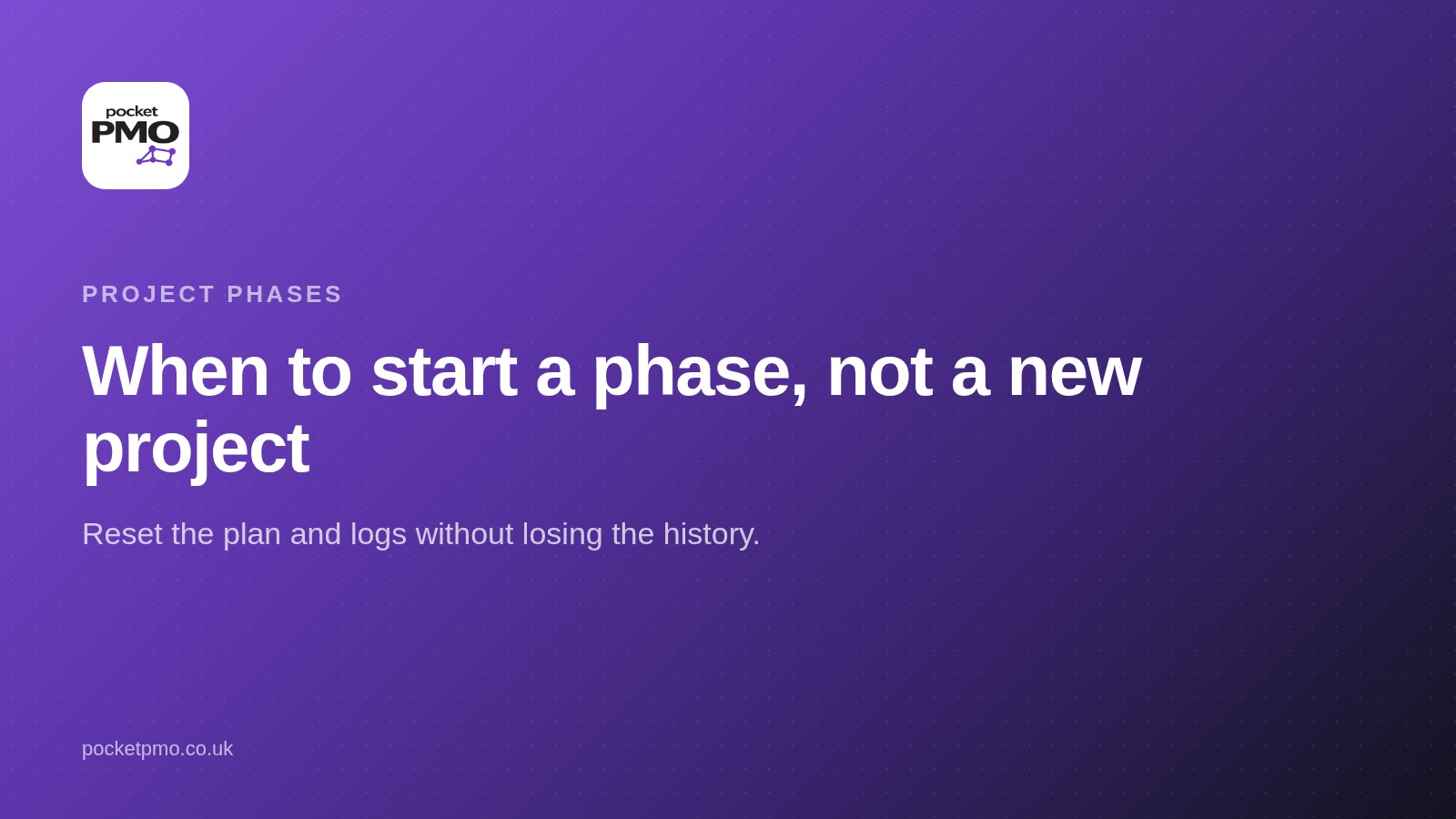 pocket
PMO

PROJECT PHASES

When to start a phase, not a new project

Reset the plan and logs without losing the history.

pocketpmo.co.uk